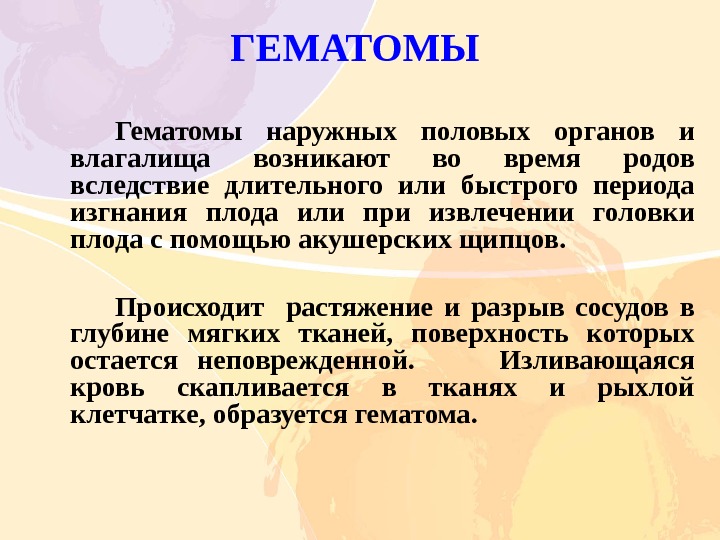 ГЕМАТОМЫ

Гематомы наружных половых органов и влагалища возникают во время родов вследствие длительного или быстрого периода изгнания плода или при извлечении головки плода с помощью акушерских щипцов.

Происходит растяжение и разрыв сосудов в глубине мягких тканей, поверхность которых остается неповрежденной. Изливающаяся кровь скапливается в тканях и рыхлой клетчатке, образуется гематома.